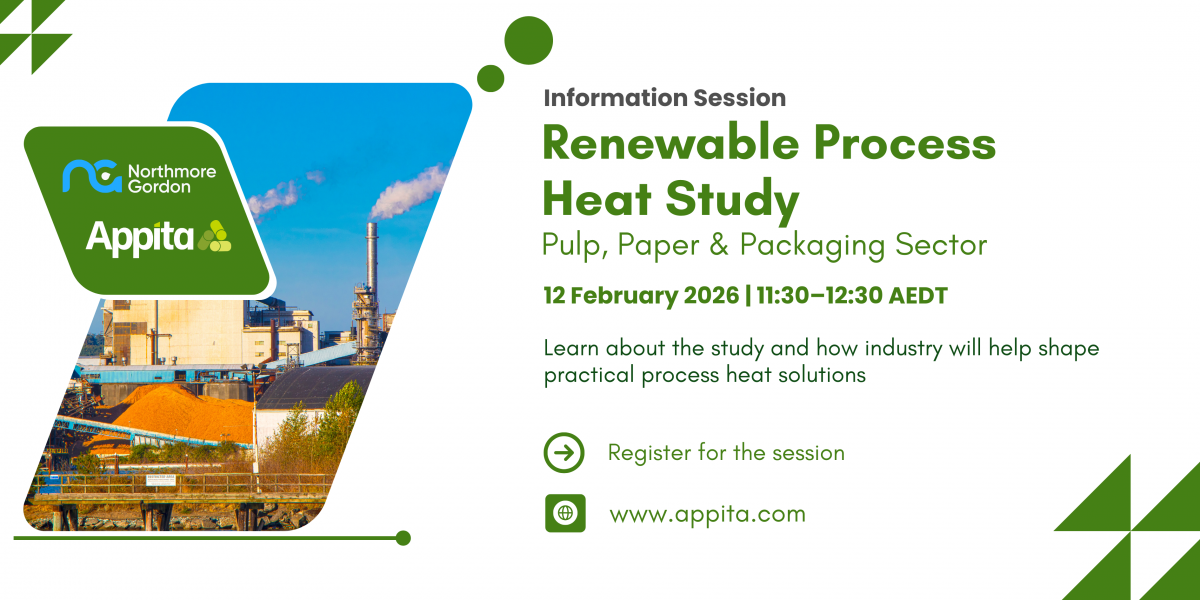 Northmore Gordon

Appita

Information Session

Renewable Process Heat Study

Pulp, Paper & Packaging Sector

12 February 2026 | 11:30–12:30 AEDT

Learn about the study and how industry will help shape practical process heat solutions

Register for the session

www.appita.com